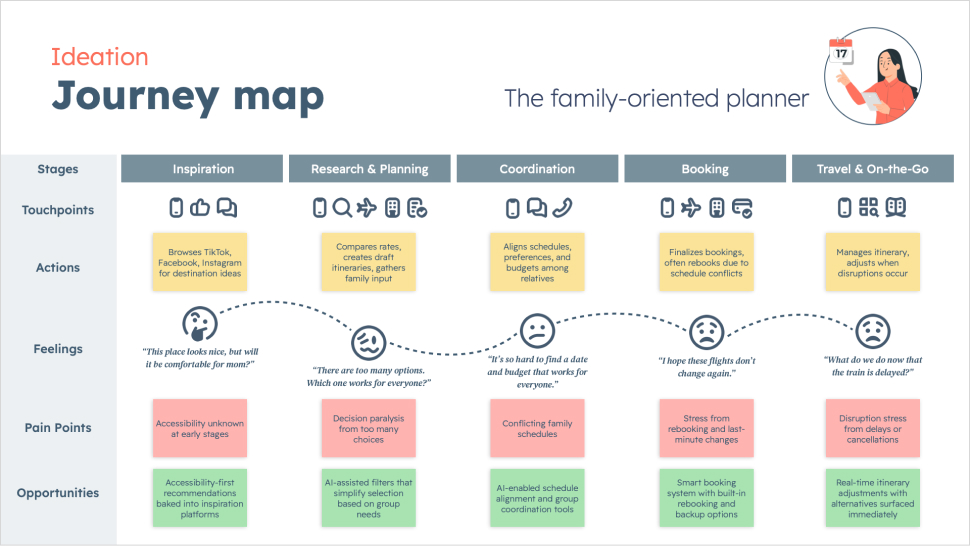 Ideation

Journey map

The family-oriented planner

17

| Stages | Inspiration | Research & Planning | Coordination | Booking | Travel & On-the-Go |
|---|---|---|---|---|---|
| Touchpoints | | | | | |
| Actions | Browses TikTok, Facebook, Instagram for destination ideas | Compares rates, creates draft itineraries, gathers family input | Aligns schedules, preferences, and budgets among relatives | Finalizes bookings, often rebooks due to schedule conflicts | Manages itinerary, adjusts when disruptions occur |
| Feelings | "This place looks nice, but will it be comfortable for mom?" | "There are too many options. Which one works for everyone?" | "It's so hard to find a date and budget that works for everyone." | "I hope these flights don't change again." | "What do we do now that the train is delayed?" |
| Pain Points | Accessibility unknown at early stages | Decision paralysis from too many choices | Conflicting family schedules | Stress from rebooking and last-minute changes | Disruption stress from delays or cancellations |
| Opportunities | Accessibility-first recommendations baked into inspiration platforms | AI-assisted filters that simplify selection based on group needs | AI-enabled schedule alignment and group coordination tools | Smart booking system with built-in rebooking and backup options | Real-time itinerary adjustments with alternatives surfaced immediately |